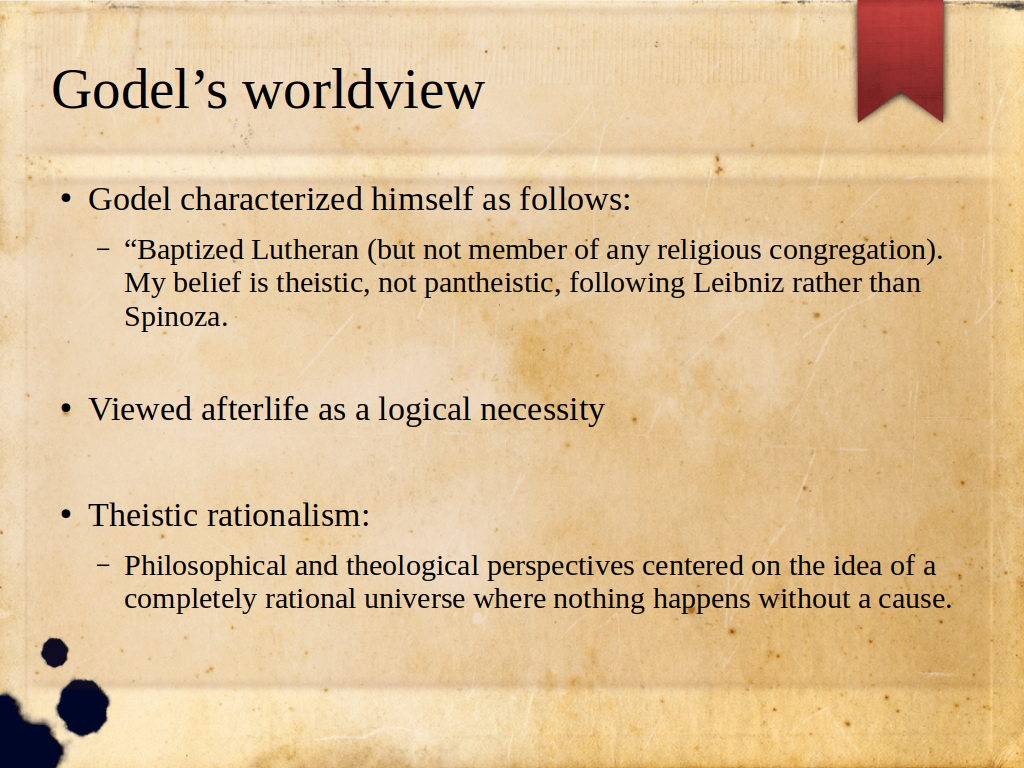 Godel’s worldview

• Godel characterized himself as follows:

– “Baptized Lutheran (but not member of any religious congregation). My belief is theistic, not pantheistic, following Leibniz rather than Spinoza.

• Viewed afterlife as a logical necessity

• Theistic rationalism:

– Philosophical and theological perspectives centered on the idea of a completely rational universe where nothing happens without a cause.